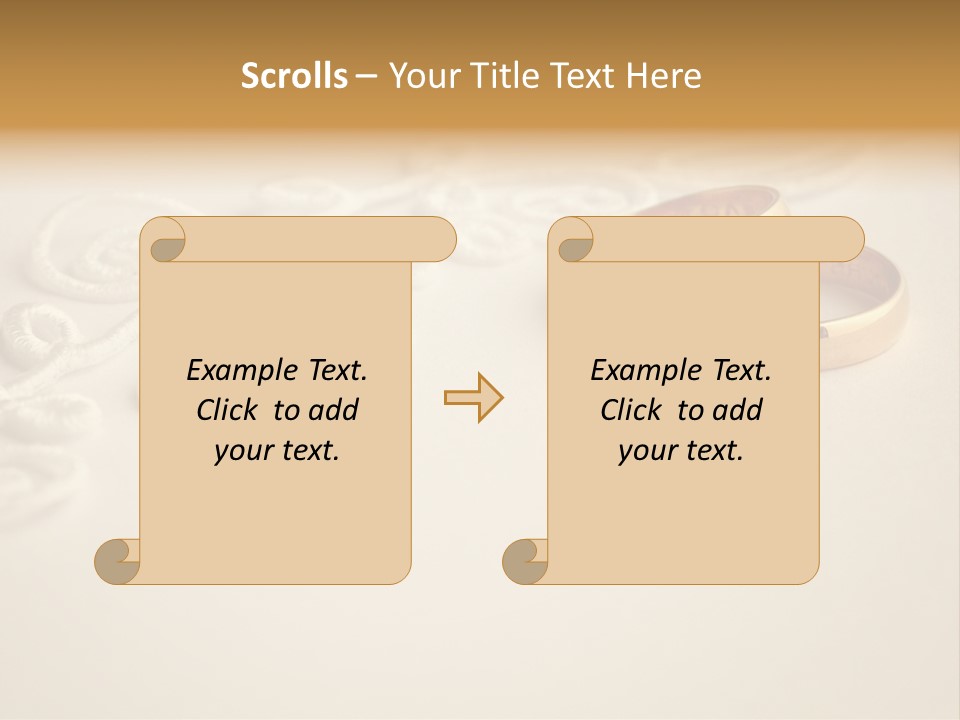 Scrolls – Your Title Text Here

Example Text. Click to add your text.

Example Text. Click to add your text.